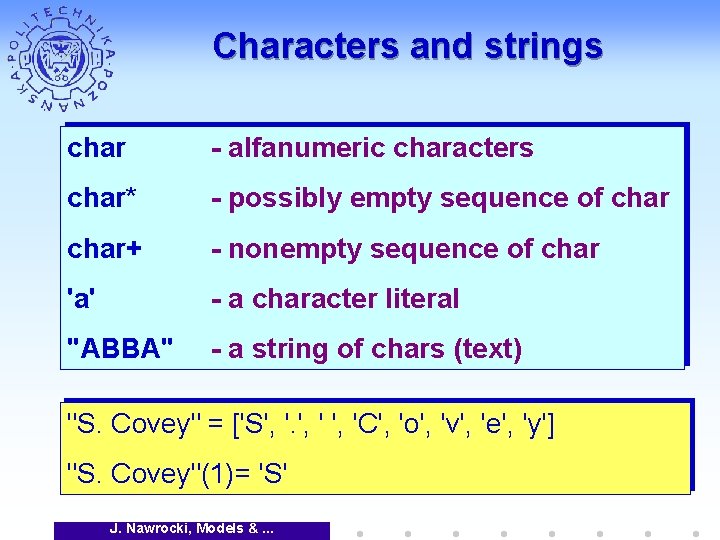 POLITECHNIKA POZNAŃSKA

Characters and strings

char - alfanumeric characters

char* - possibly empty sequence of char

char+ - nonempty sequence of char

'a' - a character literal

"ABBA" - a string of chars (text)

"S. Covey" = ['S', '.', ' ', 'C', 'o', 'v', 'e', 'y']

"S. Covey"(1)= 'S'

J. Nawrocki, Models & ...